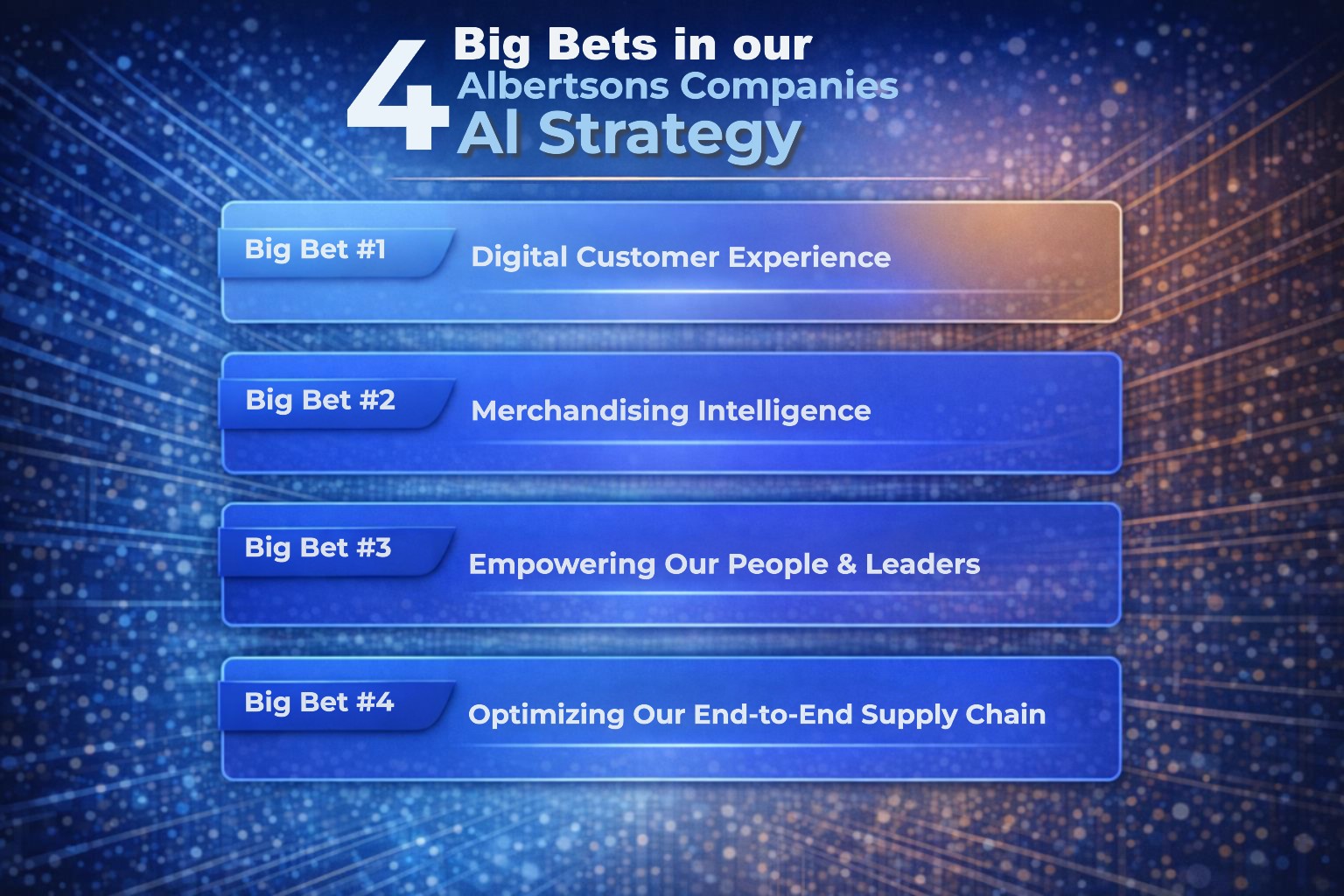 4 Big Bets in our Albertsons Companies AI Strategy

Big Bet #1 Digital Customer Experience

Big Bet #2 Merchandising Intelligence

Big Bet #3 Empowering Our People & Leaders

Big Bet #4 Optimizing Our End-to-End Supply Chain